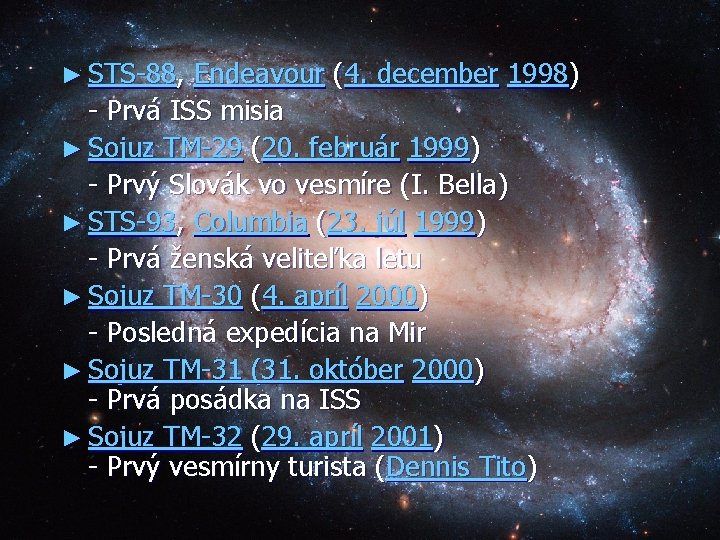 ► STS-88, Endeavour (4. december 1998)
- Prvá ISS misia

► Sojuz TM-29 (20. február 1999)
- Prvý Slovák vo vesmíre (I. Bella)

► STS-93, Columbia (23. júl 1999)
- Prvá ženská veliteľka letu

► Sojuz TM-30 (4. apríl 2000)
- Posledná expedícia na Mir

► Sojuz TM-31 (31. október 2000)
- Prvá posádka na ISS

► Sojuz TM-32 (29. apríl 2001)
- Prvý vesmírny turista (Dennis Tito)